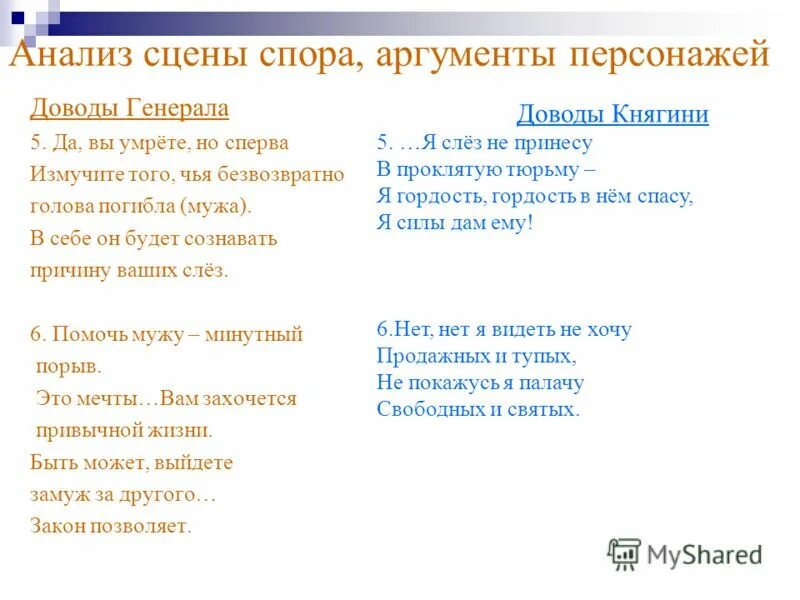 Анализ сцены спора, аргументы персонажей

Доводы Генерала

5. Да, вы умрёте, но сперва Измучите того, чья безвозвратно голова погибла (мужа). В себе он будет сознавать причину ваших слёз.

6. Помочь мужу – минутный порыв. Это мечты…Вам захочется привычной жизни. Быть может, выйдете замуж за другого… Закон позволяет.

Доводы Княгини

5. …Я слёз не принесу
В проклятую тюрьму –
Я гордость, гордость в нём спасу,
Я силы дам ему!

6.Нет, нет я видеть не хочу
Продажных и тупых,
Не покажусь я палачу
Свободных и святых.

MyShared